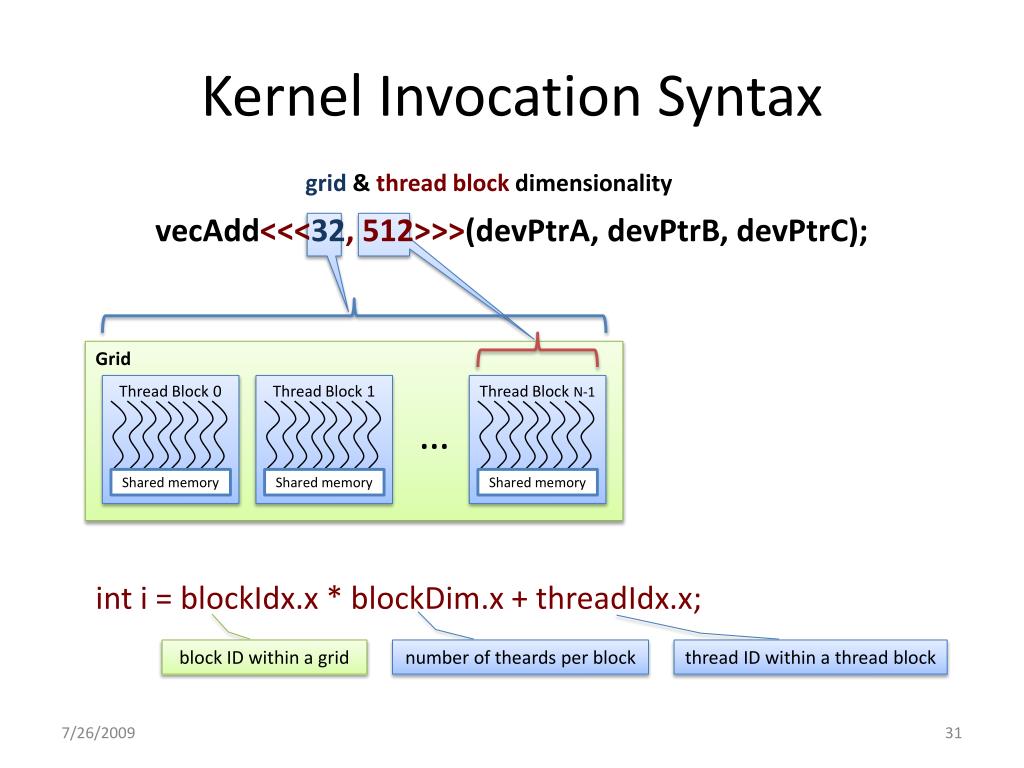 Kernel Invocation Syntax

grid & thread block dimensionality

vecAdd<<<32, 512>>>(devPtrA, devPtrB, devPtrC);

Grid

Thread Block 0

Shared memory

Thread Block 1

Shared memory

...

Thread Block N-1

Shared memory

int i = blockIdx.x * blockDim.x + threadIdx.x;

block ID within a grid

number of theards per block

thread ID within a thread block

7/26/2009

31